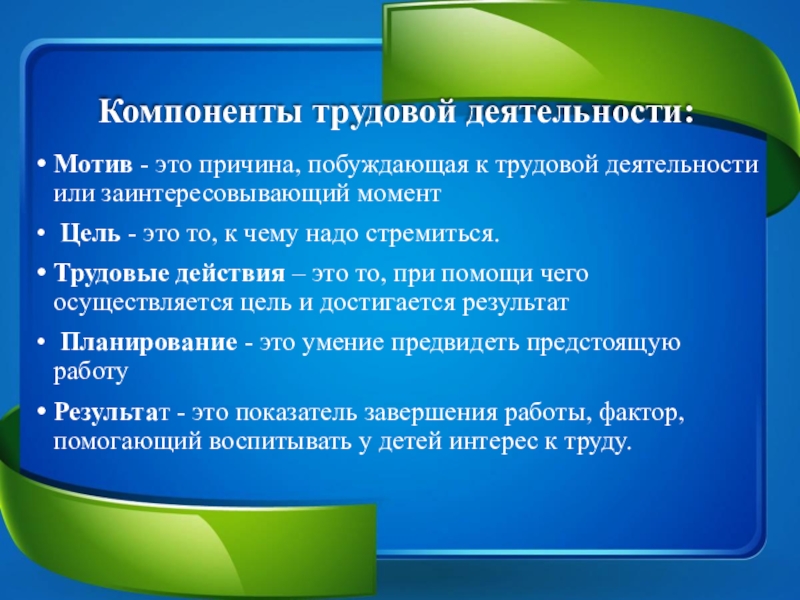 Компоненты трудовой деятельности:

• Мотив - это причина, побуждающая к трудовой деятельности или заинтересовывающий момент

• Цель - это то, к чему надо стремиться.

• Трудовые действия – это то, при помощи чего осуществляется цель и достигается результат

• Планирование - это умение предвидеть предстоящую работу

• Результат - это показатель завершения работы, фактор, помогающий воспитывать у детей интерес к труду.